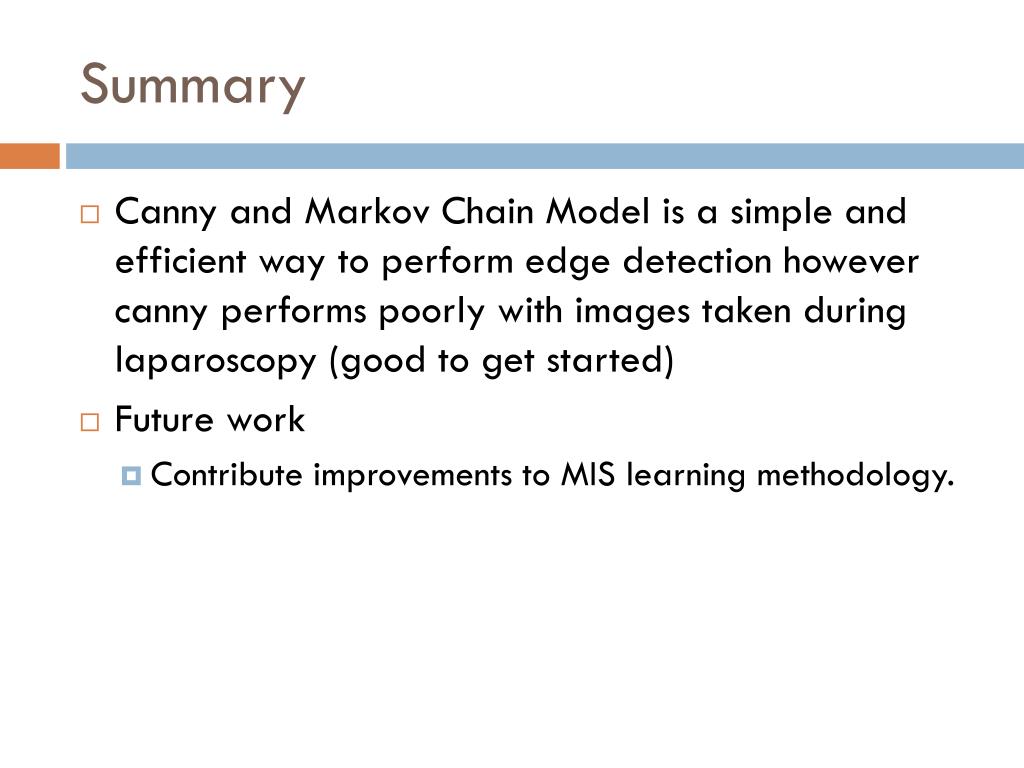 Summary

Canny and Markov Chain Model is a simple and efficient way to perform edge detection however canny performs poorly with images taken during laparoscopy (good to get started)

Future work

Contribute improvements to MIS learning methodology.